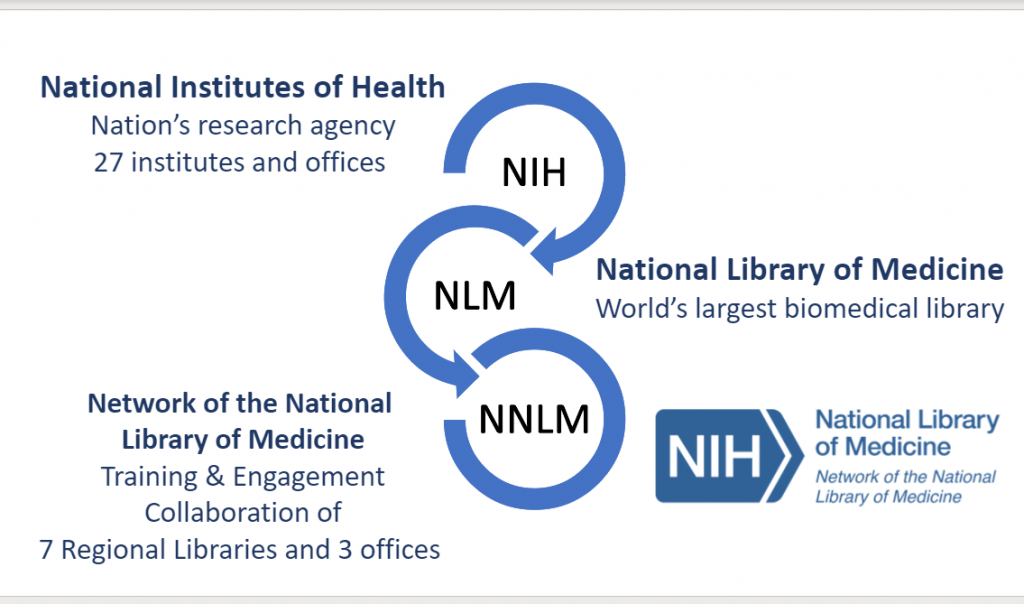 National Institutes of Health
Nation's research agency
27 institutes and offices

NIH

NLM

National Library of Medicine
World's largest biomedical library

NNLM

Network of the National Library of Medicine
Training & Engagement
Collaboration of
7 Regional Libraries and 3 offices

NIH National Library of Medicine
Network of the National Library of Medicine